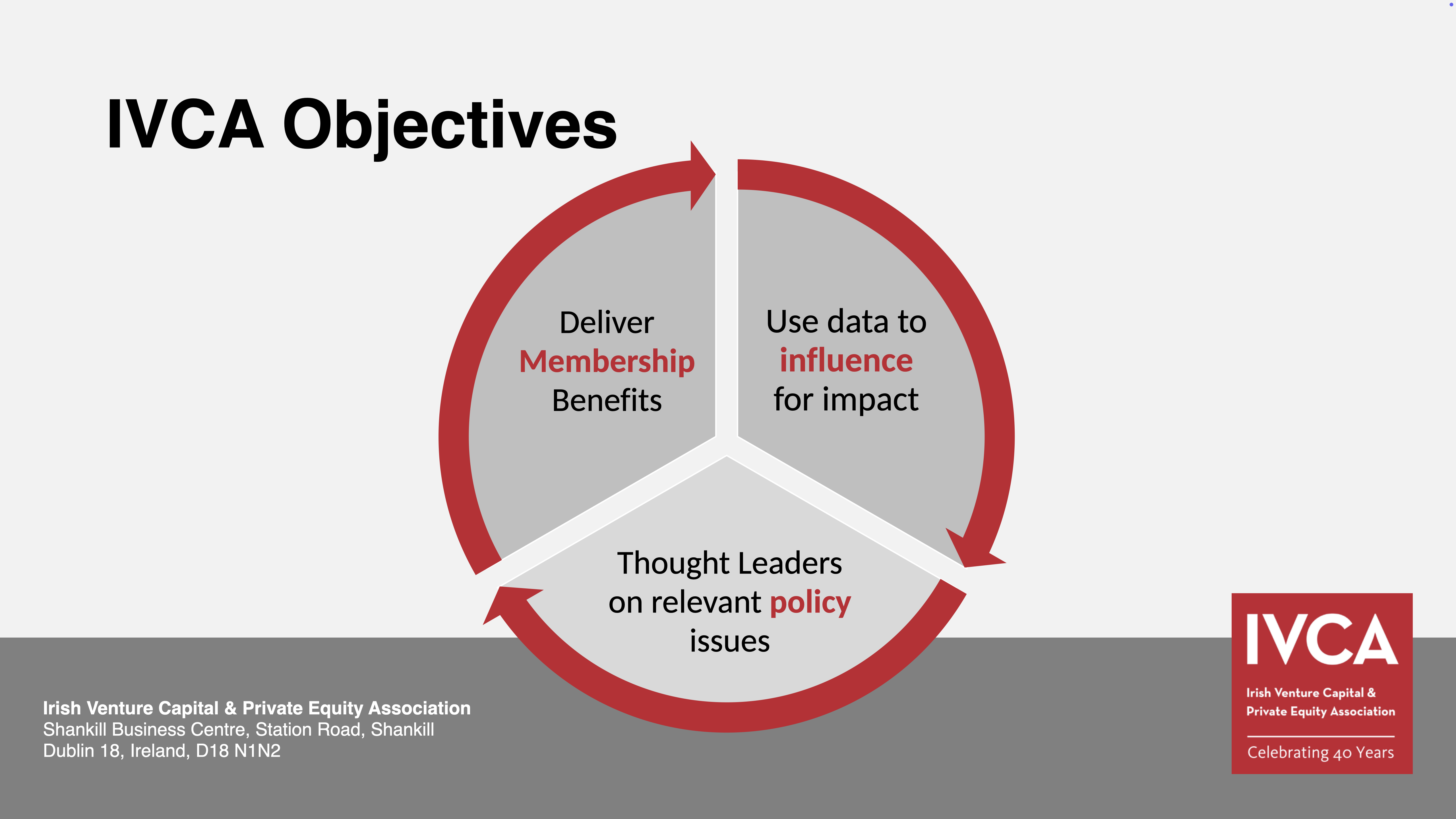 IVCA Objectives

Deliver Membership Benefits

Use data to influence for impact

Thought Leaders on relevant policy issues

Irish Venture Capital & Private Equity Association
Shankill Business Centre, Station Road, Shankill
Dublin 18, Ireland, D18 N1N2

IVCA
Irish Venture Capital & Private Equity Association
Celebrating 40 Years